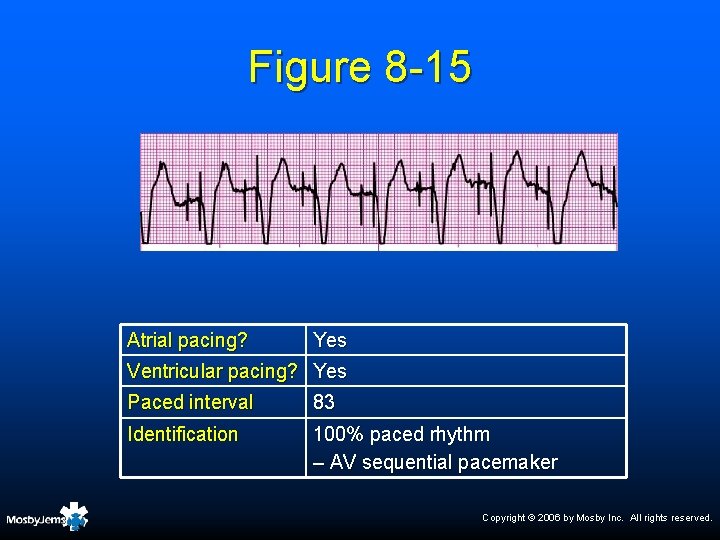 Figure 8-15

| Atrial pacing? | Yes |
|---|---|
| Ventricular pacing? | Yes |
| Paced interval | 83 |
| Identification | 100% paced rhythm – AV sequential pacemaker |

MosbyJems

Copyright © 2006 by Mosby Inc. All rights reserved.